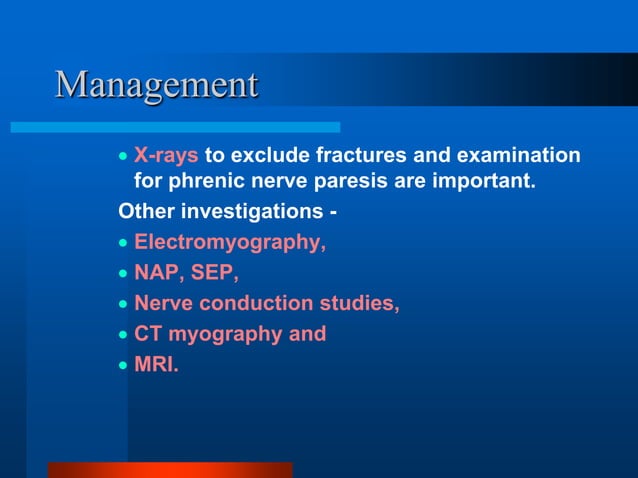 Management

• X-rays to exclude fractures and examination for phrenic nerve paresis are important.

Other investigations -

• Electromyography,
• NAP, SEP,
• Nerve conduction studies,
• CT myography and
• MRI.